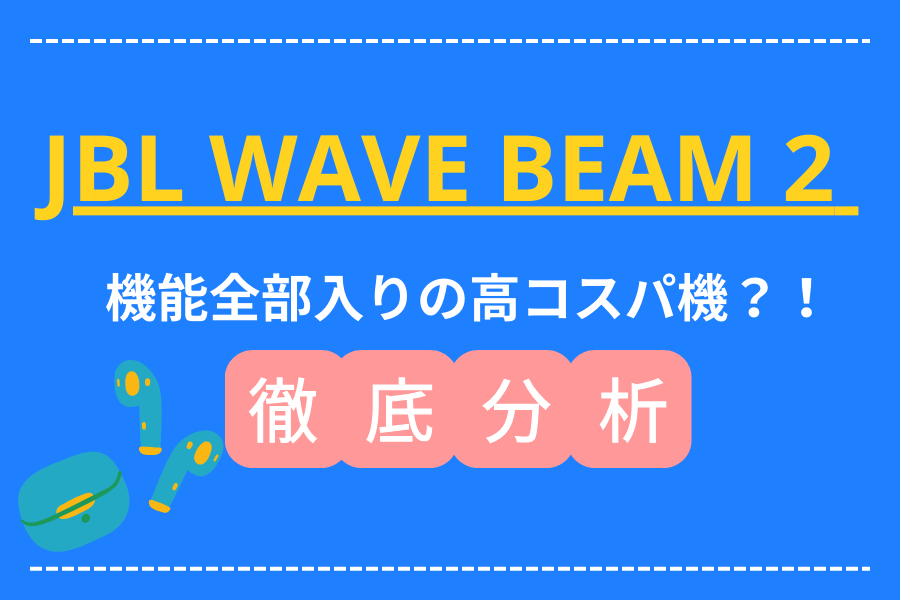 JBL WAVE BEAM 2

機能全部入りの高コスパ機？！

徹底分析